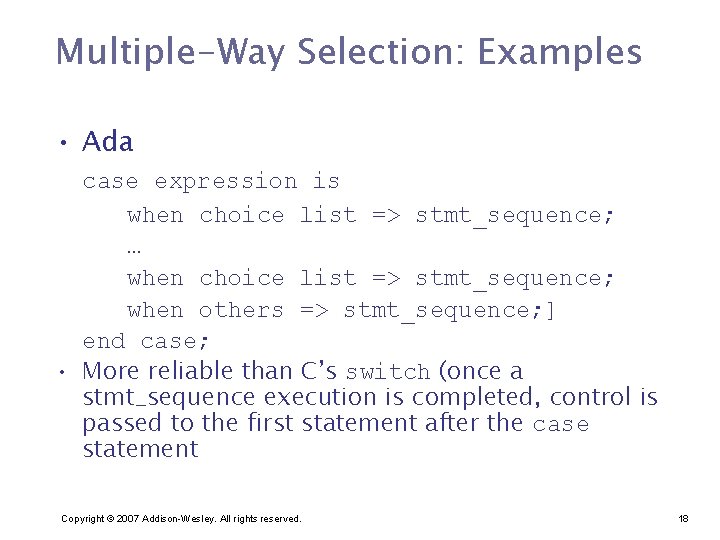 Multiple-Way Selection: Examples

• Ada

case expression is
when choice list => stmt_sequence;
…
when choice list => stmt_sequence;
when others => stmt_sequence;]
end case;

• More reliable than C's switch (once a stmt_sequence execution is completed, control is passed to the first statement after the case statement

Copyright © 2007 Addison-Wesley. All rights reserved.

18